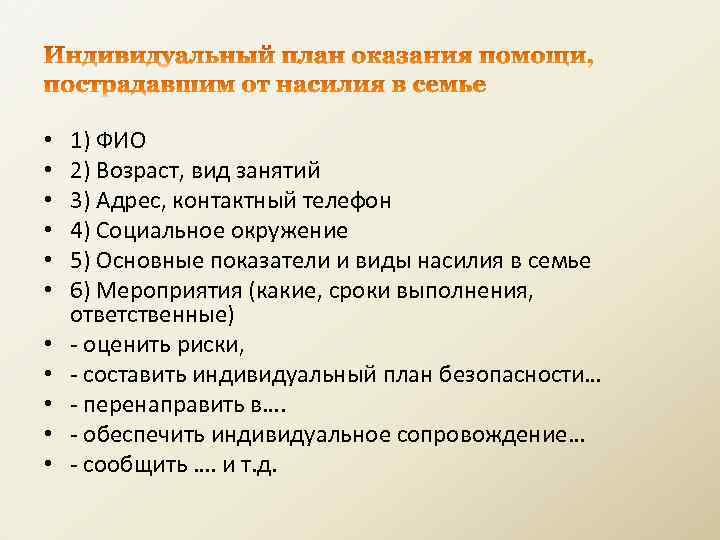 Индивидуальный план оказания помощи, пострадавшим от насилия в семье

• 1) ФИО
• 2) Возраст, вид занятий
• 3) Адрес, контактный телефон
• 4) Социальное окружение
• 5) Основные показатели и виды насилия в семье
• 6) Мероприятия (какие, сроки выполнения, ответственные)
• - оценить риски,
• - составить индивидуальный план безопасности…
• - перенаправить в….
• - обеспечить индивидуальное сопровождение…
• - сообщить …. и т.д.